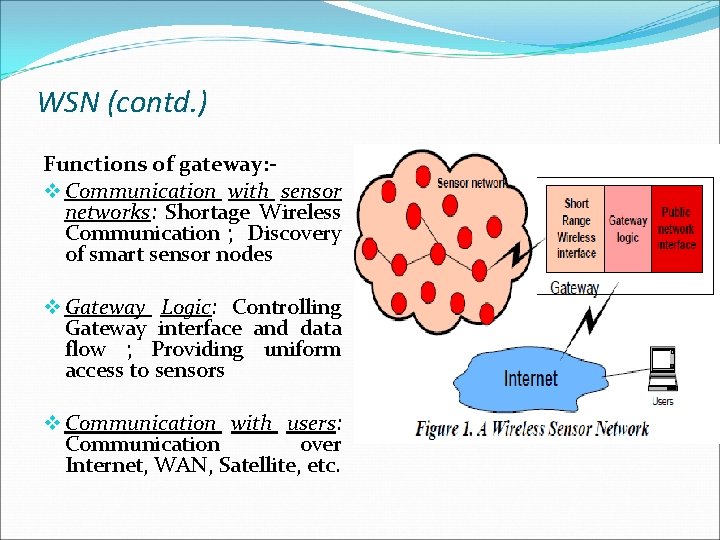 WSN (contd.)

Functions of gateway:-

❖ Communication with sensor networks: Shortage Wireless Communication ; Discovery of smart sensor nodes

❖ Gateway Logic: Controlling Gateway interface and data flow ; Providing uniform access to sensors

❖ Communication with users: Communication over Internet, WAN, Satellite, etc.

Sensor network

Short Range Wireless interface

Gateway logic

Public network interface

Gateway

Internet

Users

Figure 1. A Wireless Sensor Network